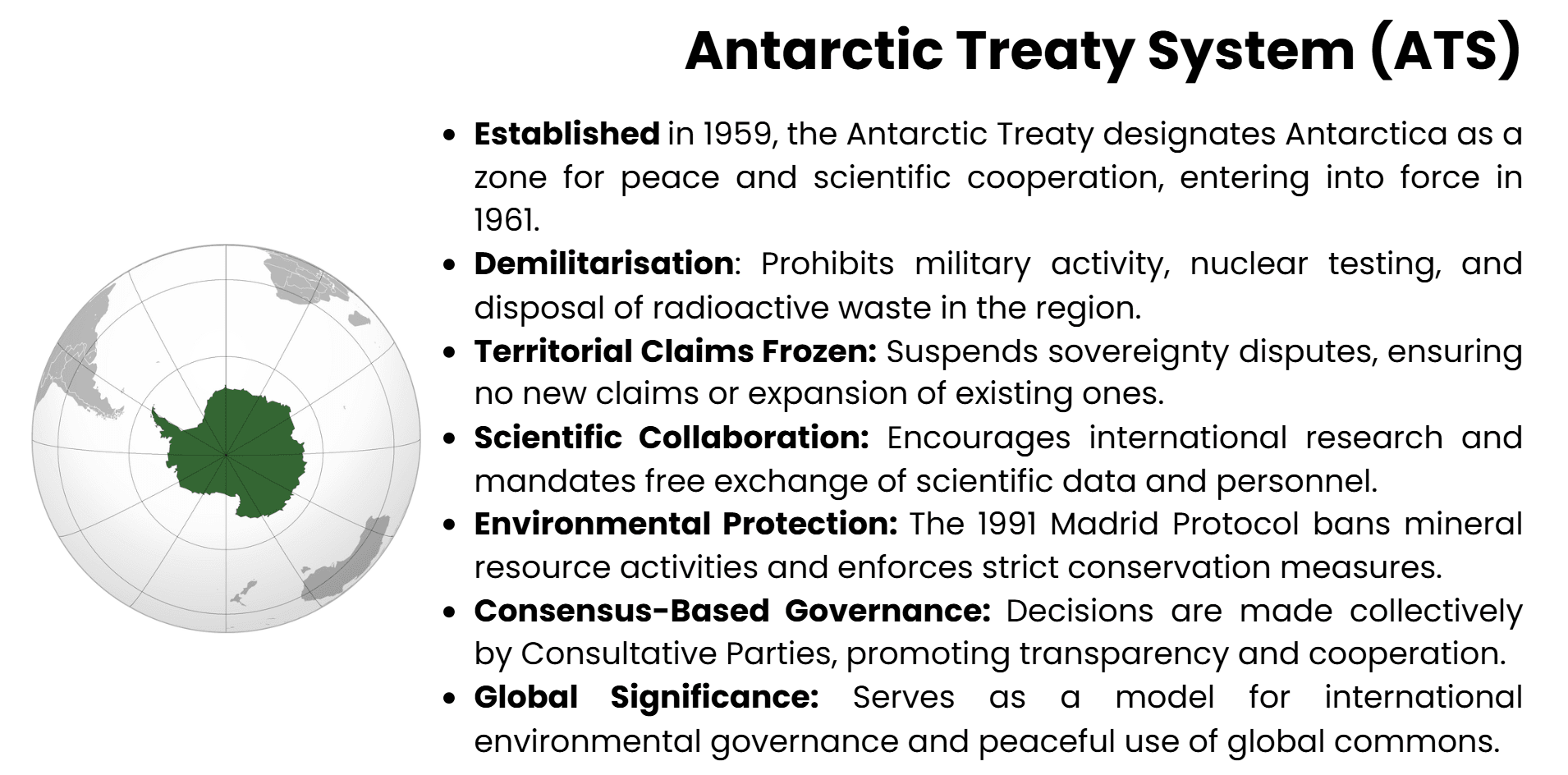 Antarctic Treaty System (ATS)

- Established in 1959, the Antarctic Treaty designates Antarctica as a zone for peace and scientific cooperation, entering into force in 1961.
- Demilitarisation: Prohibits military activity, nuclear testing, and disposal of radioactive waste in the region.
- Territorial Claims Frozen: Suspends sovereignty disputes, ensuring no new claims or expansion of existing ones.
- Scientific Collaboration: Encourages international research and mandates free exchange of scientific data and personnel.
- Environmental Protection: The 1991 Madrid Protocol bans mineral resource activities and enforces strict conservation measures.
- Consensus-Based Governance: Decisions are made collectively by Consultative Parties, promoting transparency and cooperation.
- Global Significance: Serves as a model for international environmental governance and peaceful use of global commons.